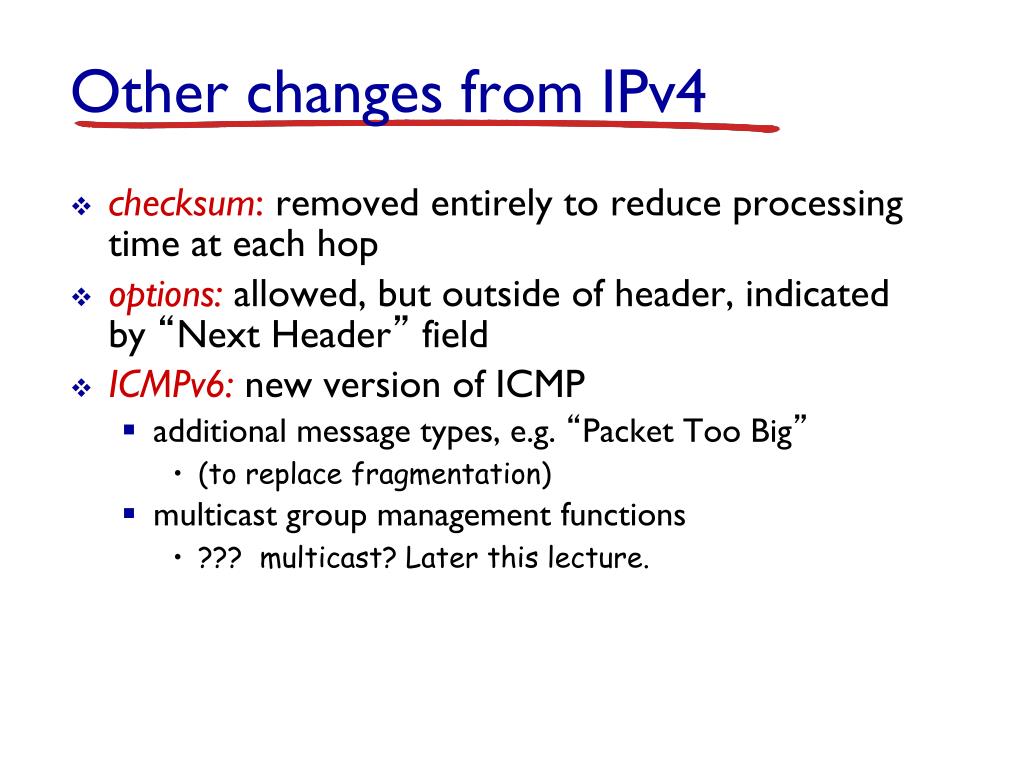 Other changes from IPv4

❖ checksum: removed entirely to reduce processing time at each hop
❖ options: allowed, but outside of header, indicated by “Next Header” field
❖ ICMPv6: new version of ICMP
  ▪ additional message types, e.g. “Packet Too Big”
    • (to replace fragmentation)
  ▪ multicast group management functions
    • ??? multicast? Later this lecture.